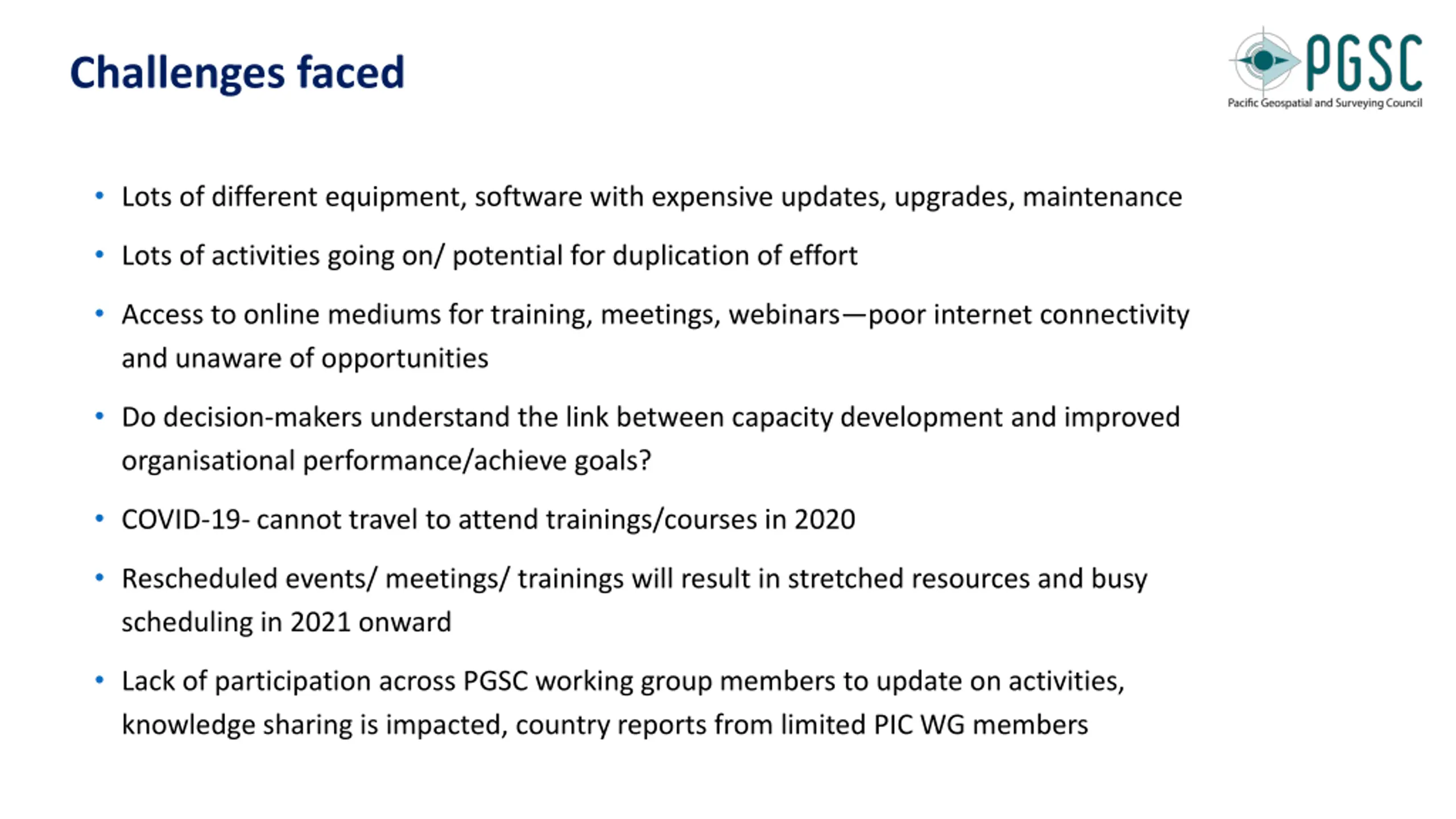 Challenges faced

PGSC
Pacific Geospatial and Surveying Council

• Lots of different equipment, software with expensive updates, upgrades, maintenance

• Lots of activities going on/ potential for duplication of effort

• Access to online mediums for training, meetings, webinars—poor internet connectivity and unaware of opportunities

• Do decision-makers understand the link between capacity development and improved organisational performance/achieve goals?

• COVID-19- cannot travel to attend trainings/courses in 2020

• Rescheduled events/ meetings/ trainings will result in stretched resources and busy scheduling in 2021 onward

• Lack of participation across PGSC working group members to update on activities, knowledge sharing is impacted, country reports from limited PIC WG members